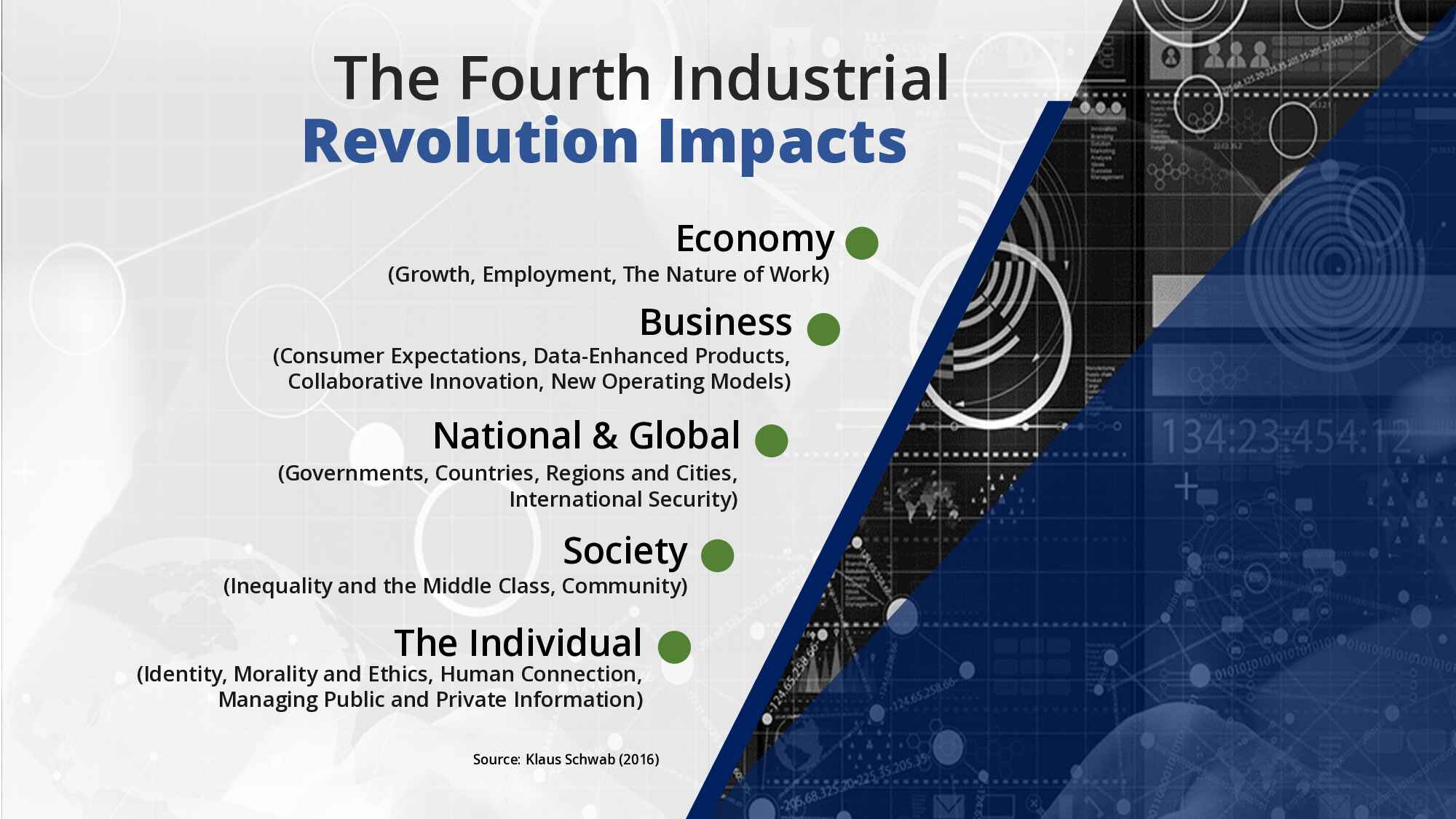 The Fourth Industrial
Revolution Impacts

Economy
(Growth, Employment, The Nature of Work)

Business
(Consumer Expectations, Data-Enhanced Products, Collaborative Innovation, New Operating Models)

National & Global
(Governments, Countries, Regions and Cities, International Security)

Society
(Inequality and the Middle Class, Community)

The Individual
(Identity, Morality and Ethics, Human Connection, Managing Public and Private Information)

Source: Klaus Schwab (2016)

134:23:454:12